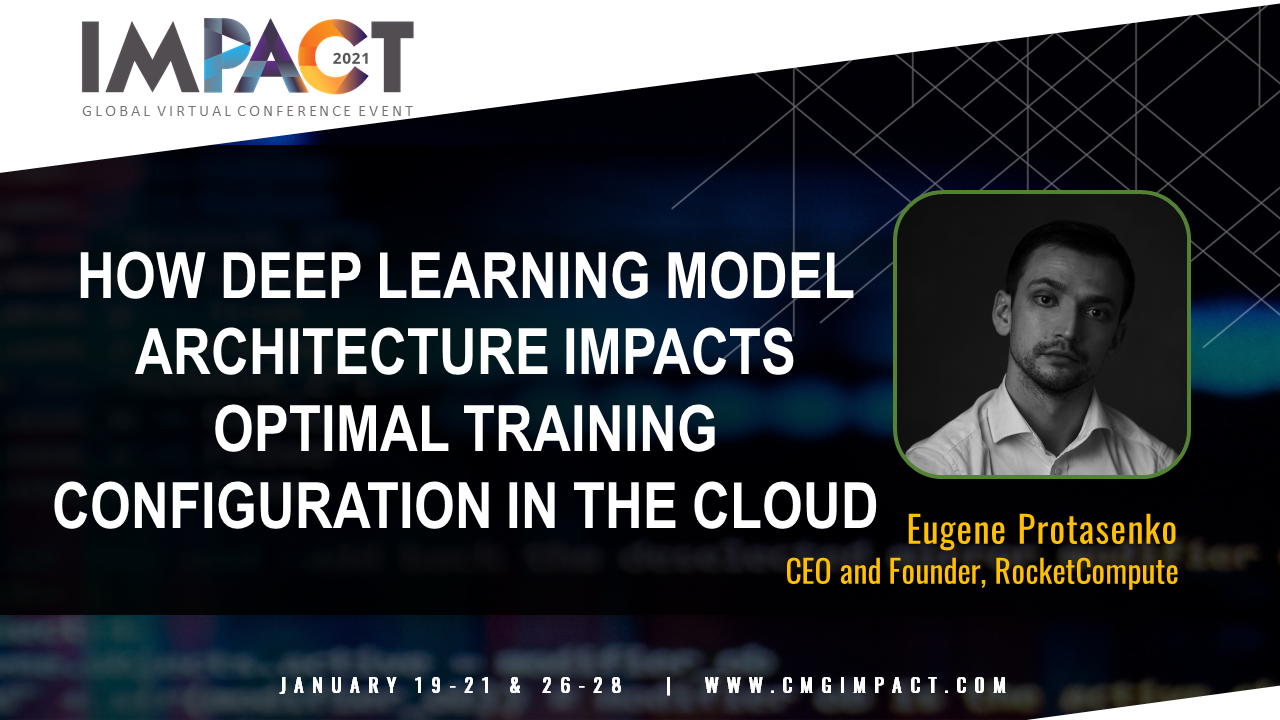 IMPACT 2021
GLOBAL VIRTUAL CONFERENCE EVENT

HOW DEEP LEARNING MODEL ARCHITECTURE IMPACTS OPTIMAL TRAINING CONFIGURATION IN THE CLOUD

Eugene Protasenko
CEO and Founder, RocketCompute

JANUARY 19-21 & 26-28 | WWW.CMGIMPACT.COM